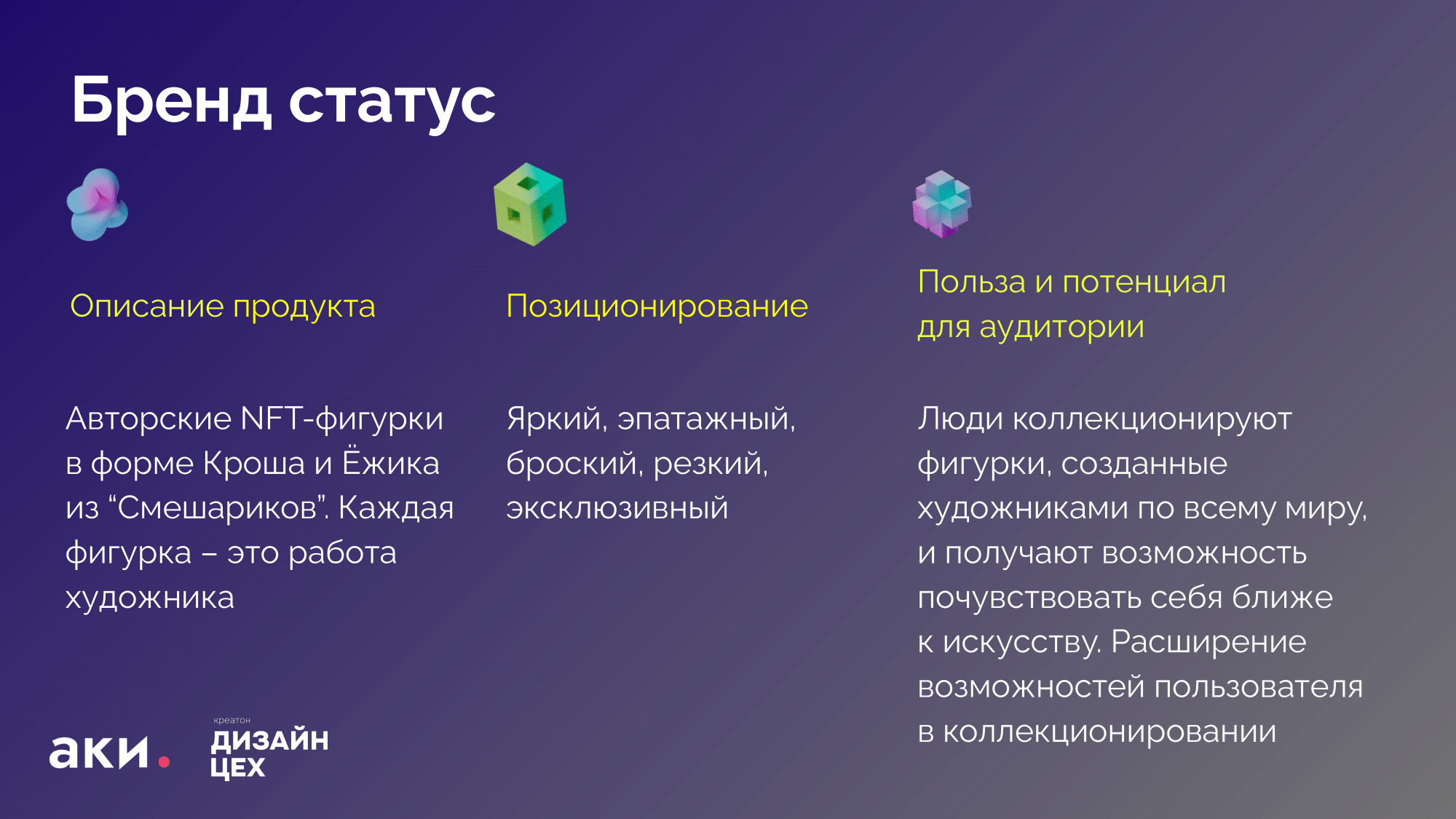 Бренд статус

Описание продукта

Авторские NFT-фигурки в форме Кроша и Ёжика из “Смешариков”. Каждая фигурка – это работа художника

Позиционирование

Яркий, эпатажный, броский, резкий, эксклюзивный

Польза и потенциал для аудитории

Люди коллекционируют фигурки, созданные художниками по всему миру, и получают возможность почувствовать себя ближе к искусству. Расширение возможностей пользователя в коллекционировании

аки.

креатон
ДИЗАЙН
ЦЕХ